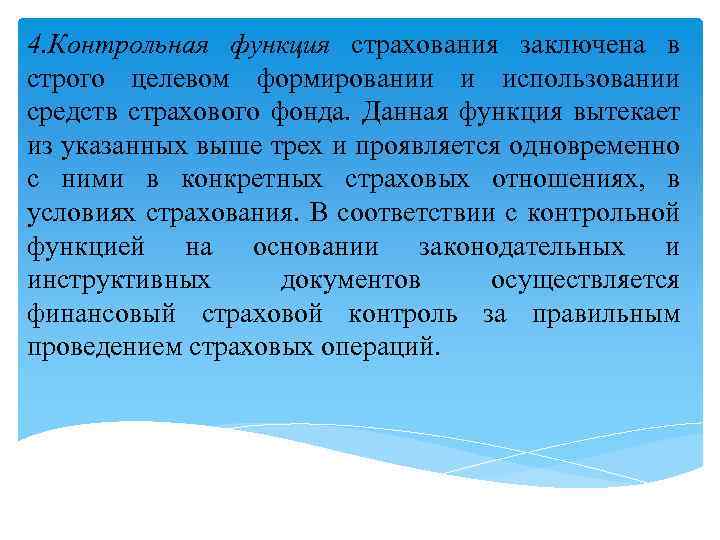 4.Контрольная функция страхования заключена в строго целевом формировании и использовании средств страхового фонда. Данная функция вытекает из указанных выше трех и проявляется одновременно с ними в конкретных страховых отношениях, в условиях страхования. В соответствии с контрольной функцией на основании законодательных и инструктивных документов осуществляется финансовый страховой контроль за правильным проведением страховых операций.